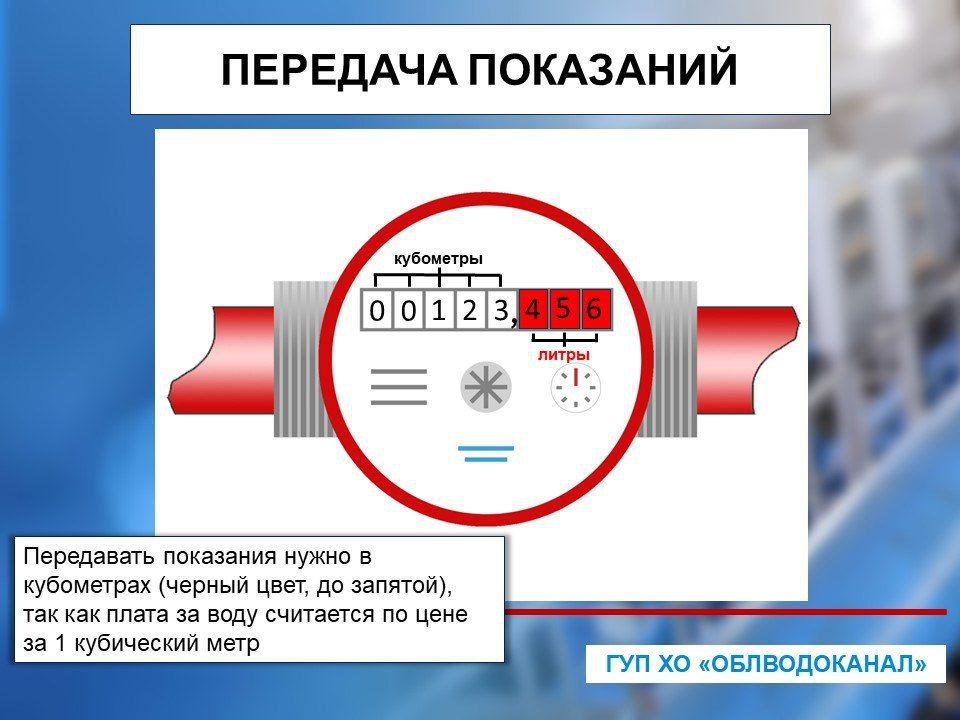 ПЕРЕДАЧА ПОКАЗАНИЙ

кубометры

0 0 1 2 3, 4 5 6

литры

Передавать показания нужно в кубометрах (черный цвет, до запятой), так как плата за воду считается по цене за 1 кубический метр

ГУП ХО «ОБЛВОДОКАНАЛ»